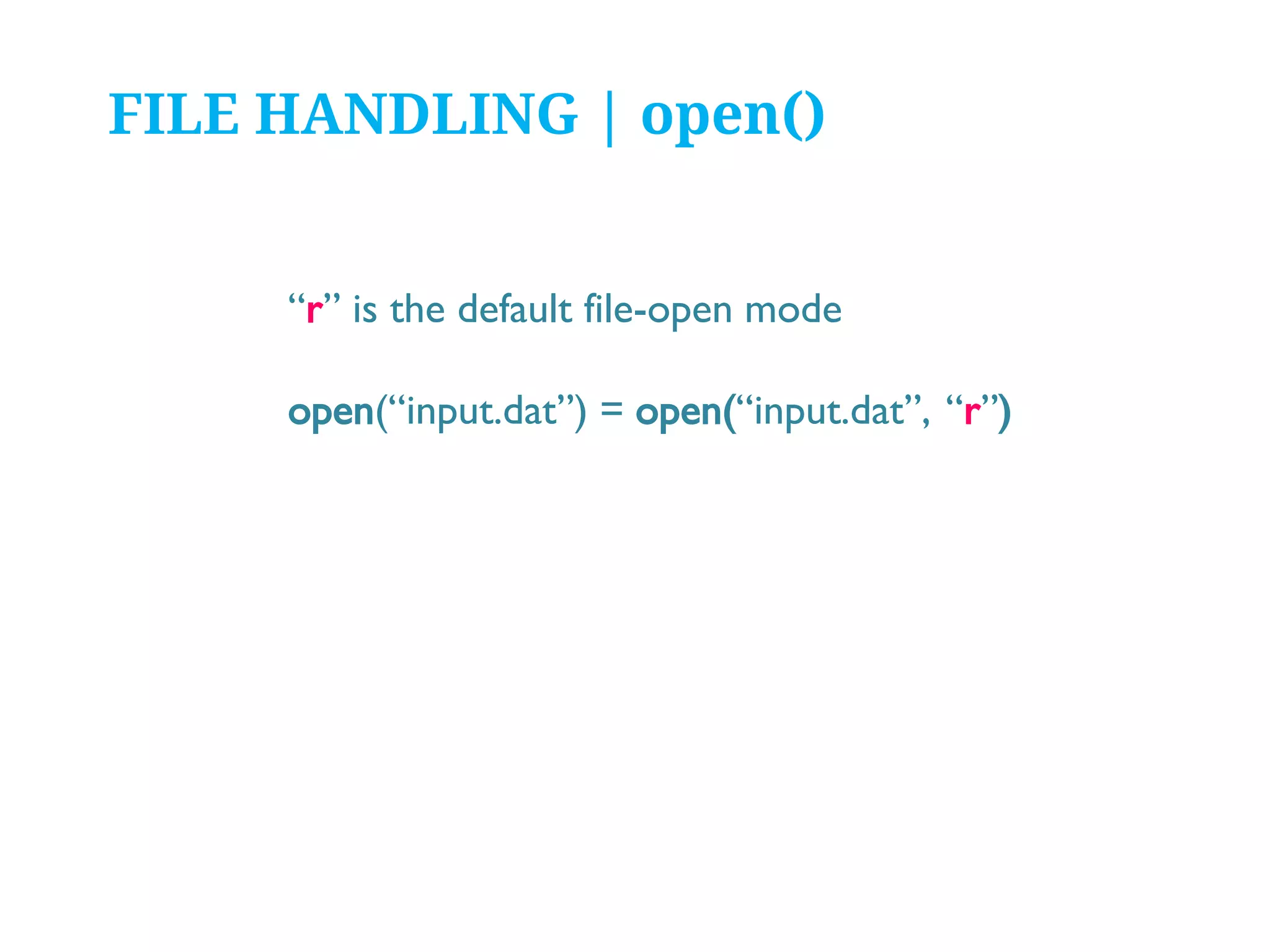 FILE HANDLING | open()

“r” is the default file-open mode

open(“input.dat”) = open(“input.dat”, “r”)